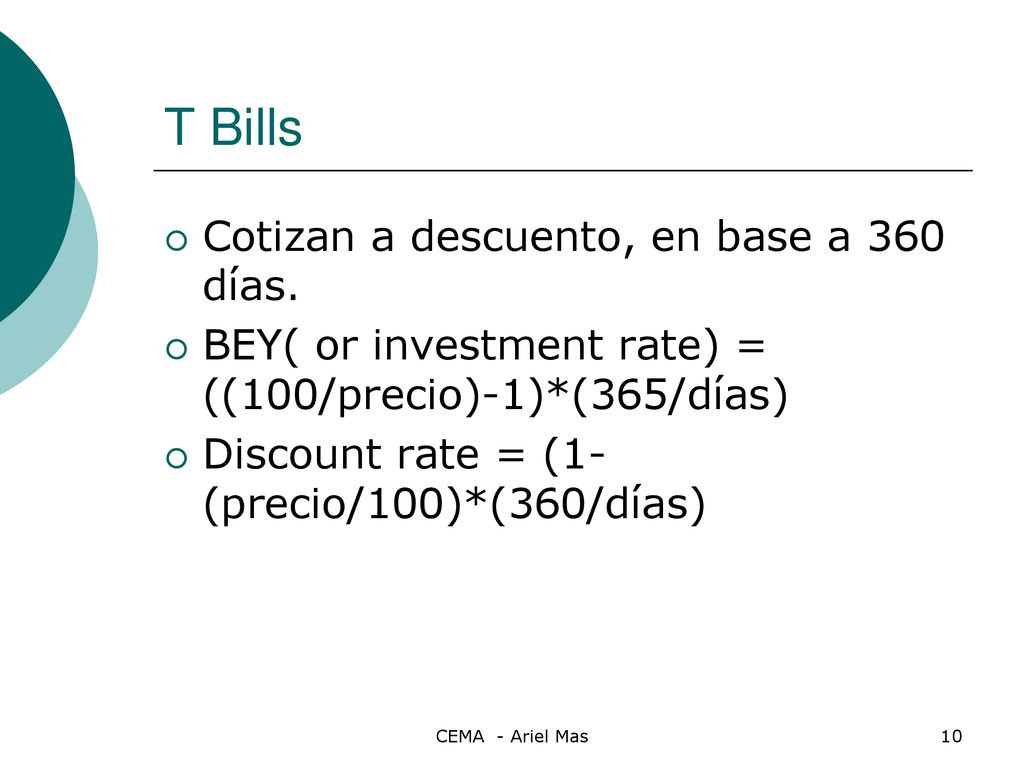 T Bills

Cotizan a descuento, en base a 360 días.

BEY( or investment rate) = ((100/precio)-1)*(365/días)

Discount rate = (1-(precio/100)*(360/días)

CEMA - Ariel Mas

10